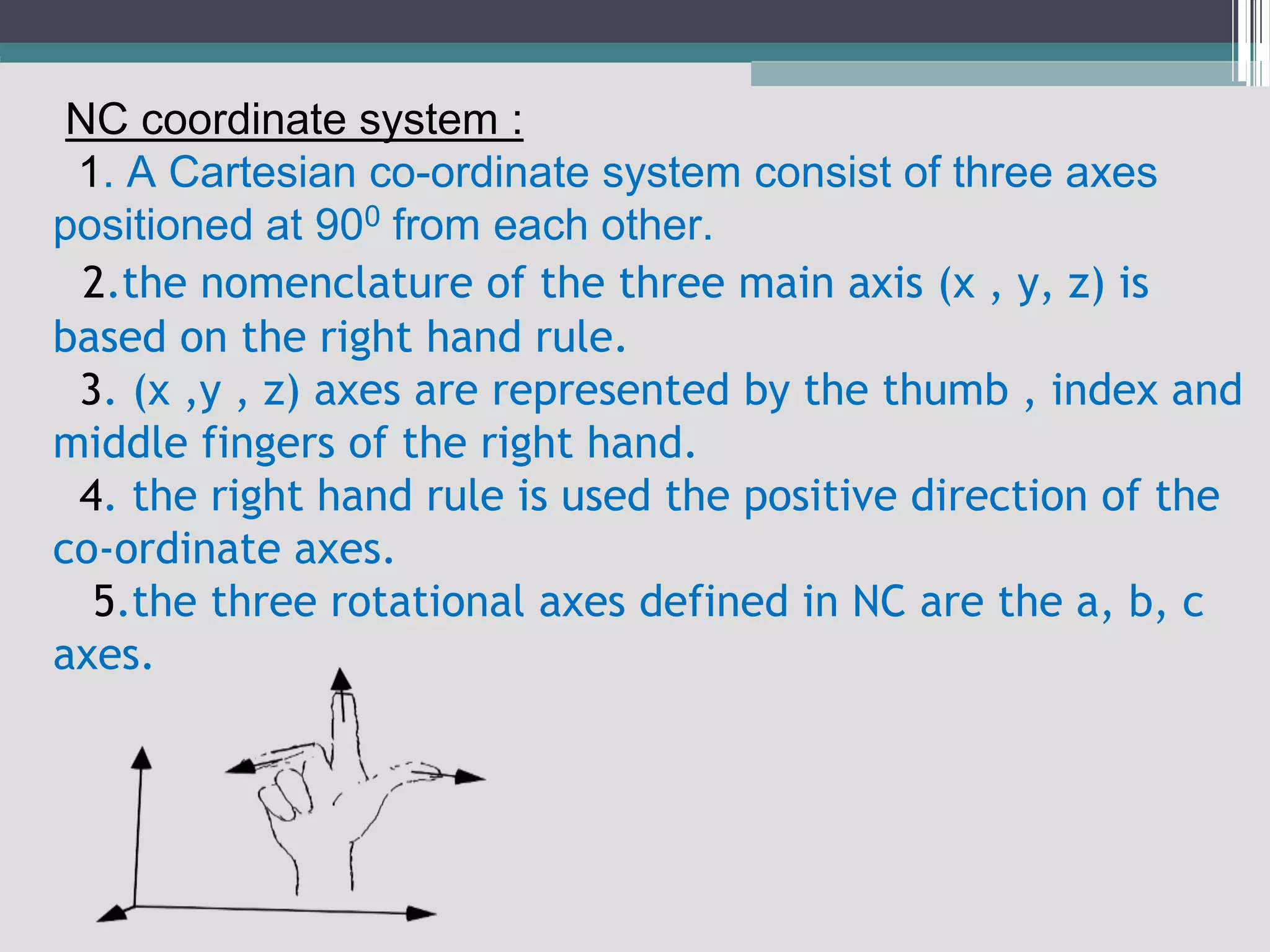 NC coordinate system :

1. A Cartesian co-ordinate system consist of three axes positioned at $90^0$ from each other.

2.the nomenclature of the three main axis (x , y, z) is based on the right hand rule.

3. (x ,y , z) axes are represented by the thumb , index and middle fingers of the right hand.

4. the right hand rule is used the positive direction of the co-ordinate axes.

5.the three rotational axes defined in NC are the a, b, c axes.